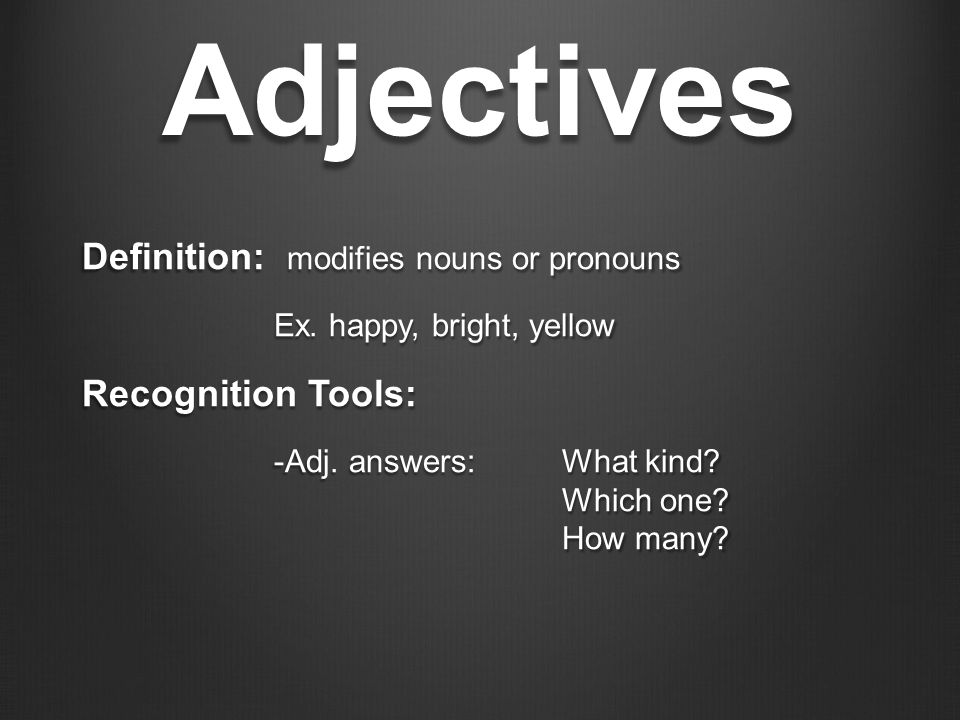 Adjectives

Definition: modifies nouns or pronouns

Ex. happy, bright, yellow

Recognition Tools:

-Adj. answers: What kind?
Which one?
How many?